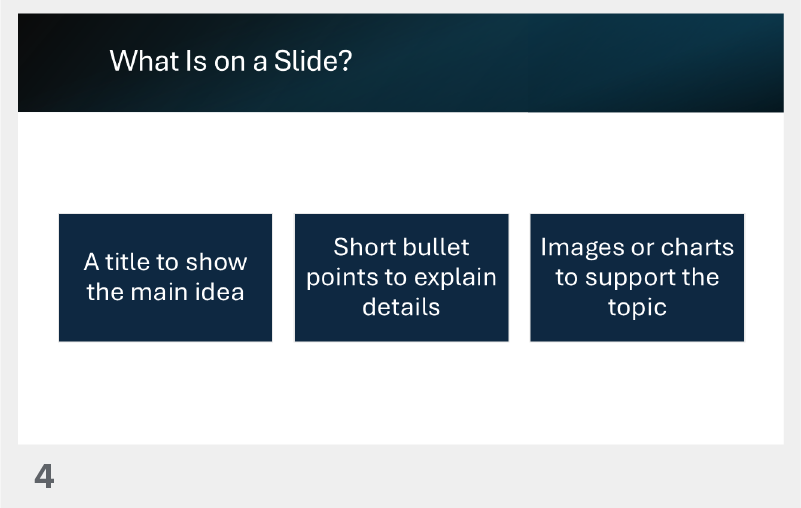 What Is on a Slide?

A title to show the main idea

Short bullet points to explain details

Images or charts to support the topic

4